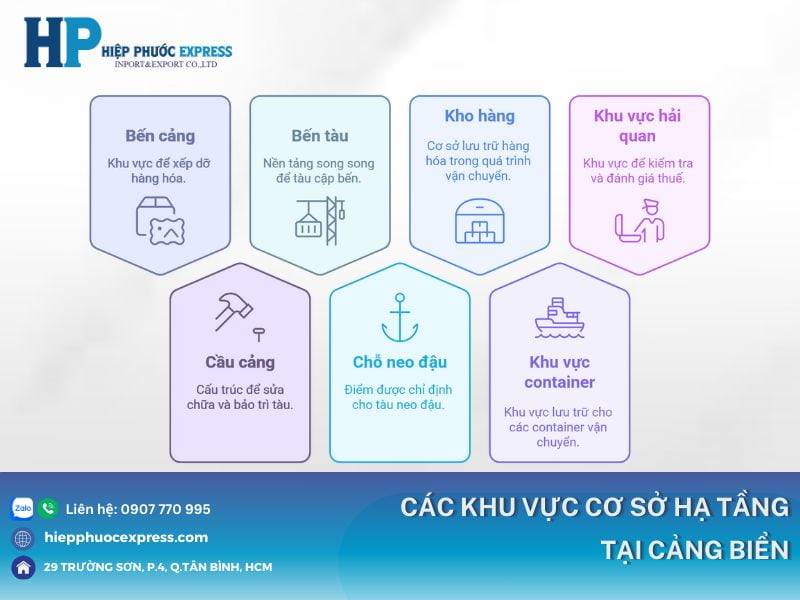 HP HIỆP PHƯỚC EXPRESS
INPORT&EXPORT CO.,LTD

Bến cảng
Khu vực để xếp dỡ hàng hóa.

Bến tàu
Nền tảng song song để tàu cập bến.

Kho hàng
Cơ sở lưu trữ hàng hóa trong quá trình vận chuyển.

Khu vực hải quan
Khu vực để kiểm tra và đánh giá thuế.

Cầu cảng
Cấu trúc để sửa chữa và bảo trì tàu.

Chỗ neo đậu
Điểm được chỉ định cho tàu neo đậu.

Khu vực container
Khu vực lưu trữ cho các container vận chuyển.

Zalo
Liên hệ: 0907 770 995
hiepphuocexpress.com
29 TRƯỜNG SƠN, P.4, Q.TÂN BÌNH, HCM

CÁC KHU VỰC CƠ SỞ HẠ TẦNG TẠI CẢNG BIỂN